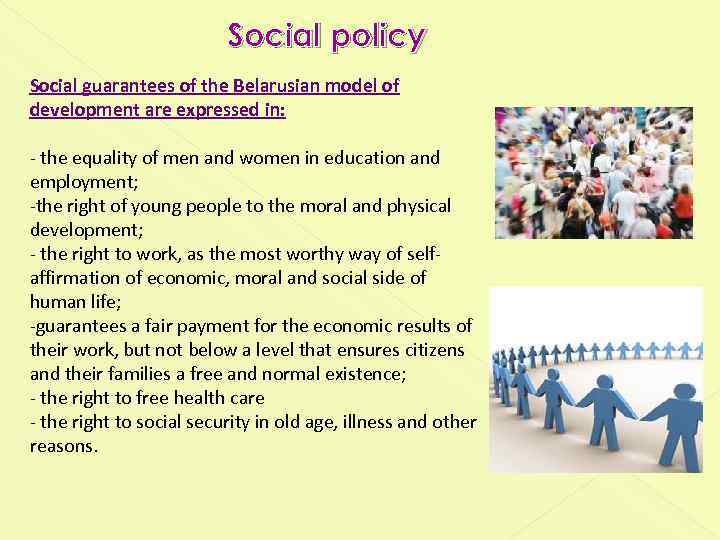 Social policy

Social guarantees of the Belarusian model of development are expressed in:

- the equality of men and women in education and employment;
-the right of young people to the moral and physical development;
- the right to work, as the most worthy way of self-affirmation of economic, moral and social side of human life;
-guarantees a fair payment for the economic results of their work, but not below a level that ensures citizens and their families a free and normal existence;
- the right to free health care
- the right to social security in old age, illness and other reasons.